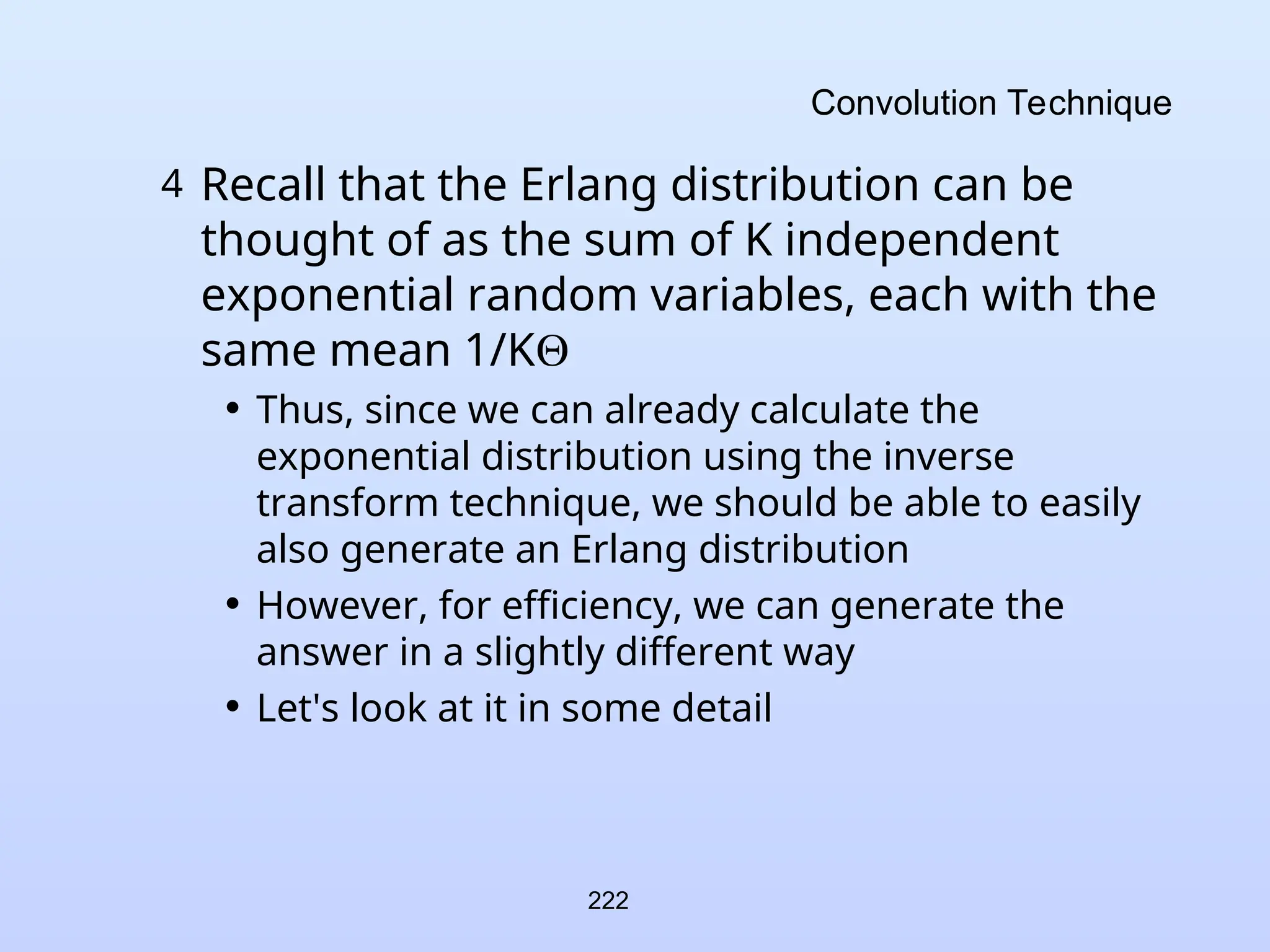 Convolution Technique

4 Recall that the Erlang distribution can be thought of as the sum of K independent exponential random variables, each with the same mean 1/KΘ

• Thus, since we can already calculate the exponential distribution using the inverse transform technique, we should be able to easily also generate an Erlang distribution

• However, for efficiency, we can generate the answer in a slightly different way

• Let's look at it in some detail

222